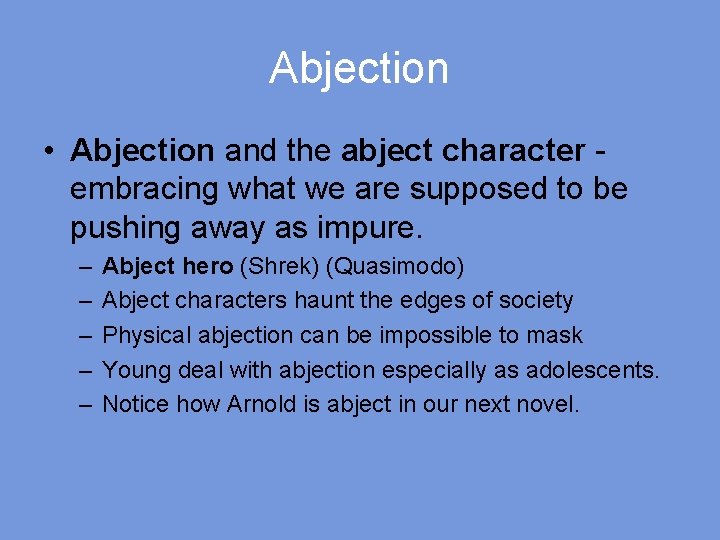 Abjection

• Abjection and the abject character - embracing what we are supposed to be pushing away as impure.
– Abject hero (Shrek) (Quasimodo)
– Abject characters haunt the edges of society
– Physical abjection can be impossible to mask
– Young deal with abjection especially as adolescents.
– Notice how Arnold is abject in our next novel.